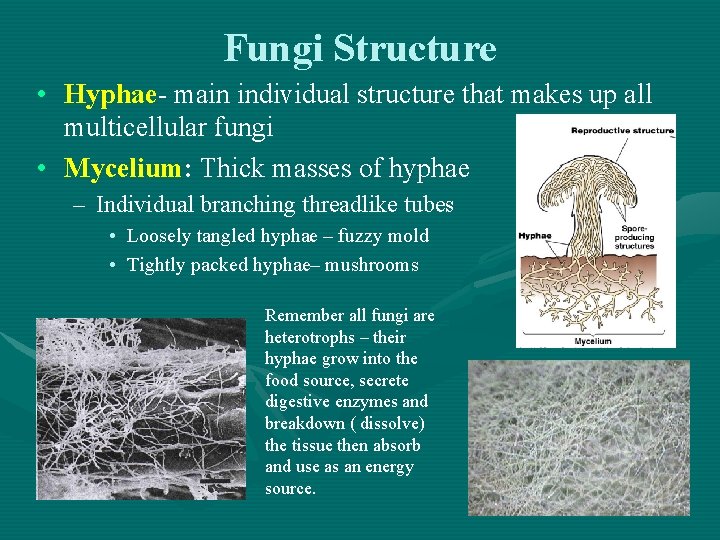 Fungi Structure

• Hyphae- main individual structure that makes up all multicellular fungi

• Mycelium: Thick masses of hyphae

– Individual branching threadlike tubes

• Loosely tangled hyphae – fuzzy mold

• Tightly packed hyphae– mushrooms

Reproductive structure

Hyphae

Spore-producing structures

Mycelium

Remember all fungi are heterotrophs – their hyphae grow into the food source, secrete digestive enzymes and breakdown ( dissolve) the tissue then absorb and use as an energy source.